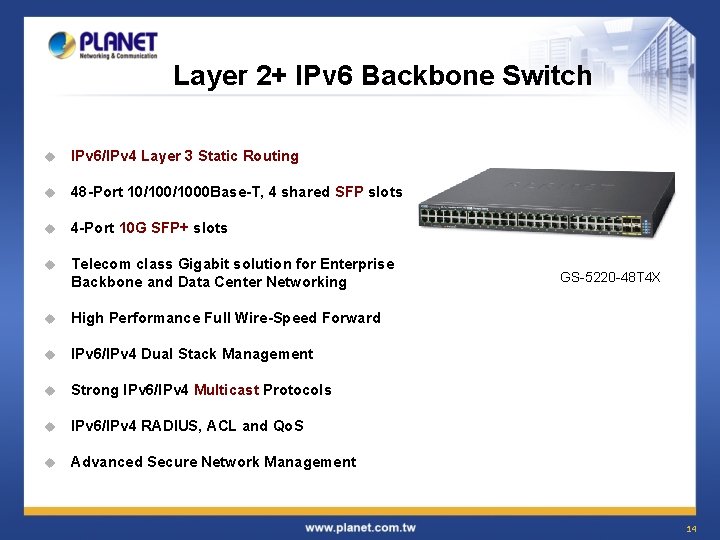 PLANET
Networking & Communication

Layer 2+ IPv6 Backbone Switch

IPv6/IPv4 Layer 3 Static Routing

48-Port 10/100/1000Base-T, 4 shared SFP slots

4-Port 10G SFP+ slots

Telecom class Gigabit solution for Enterprise Backbone and Data Center Networking

High Performance Full Wire-Speed Forward

IPv6/IPv4 Dual Stack Management

Strong IPv6/IPv4 Multicast Protocols

IPv6/IPv4 RADIUS, ACL and QoS

Advanced Secure Network Management

GS-5220-48T4X

www.planet.com.tw

14